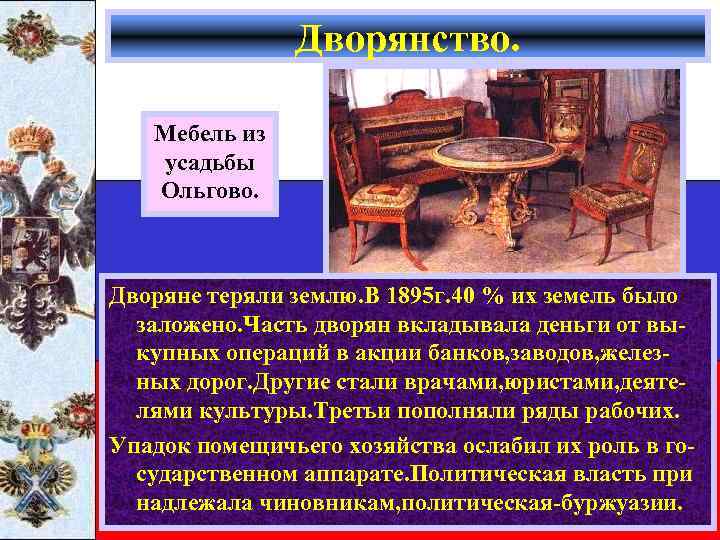 Дворянство.

Мебель из усадьбы Ольгово.

Дворяне теряли землю.В 1895г.40 % их земель было заложено.Часть дворян вкладывала деньги от выкупных операций в акции банков,заводов,железных дорог.Другие стали врачами,юристами,деятелями культуры.Третьи пополняли ряды рабочих.

Упадок помещичьего хозяйства ослабил их роль в государственном аппарате.Политическая власть при надлежала чиновникам,политическая-буржуазии.